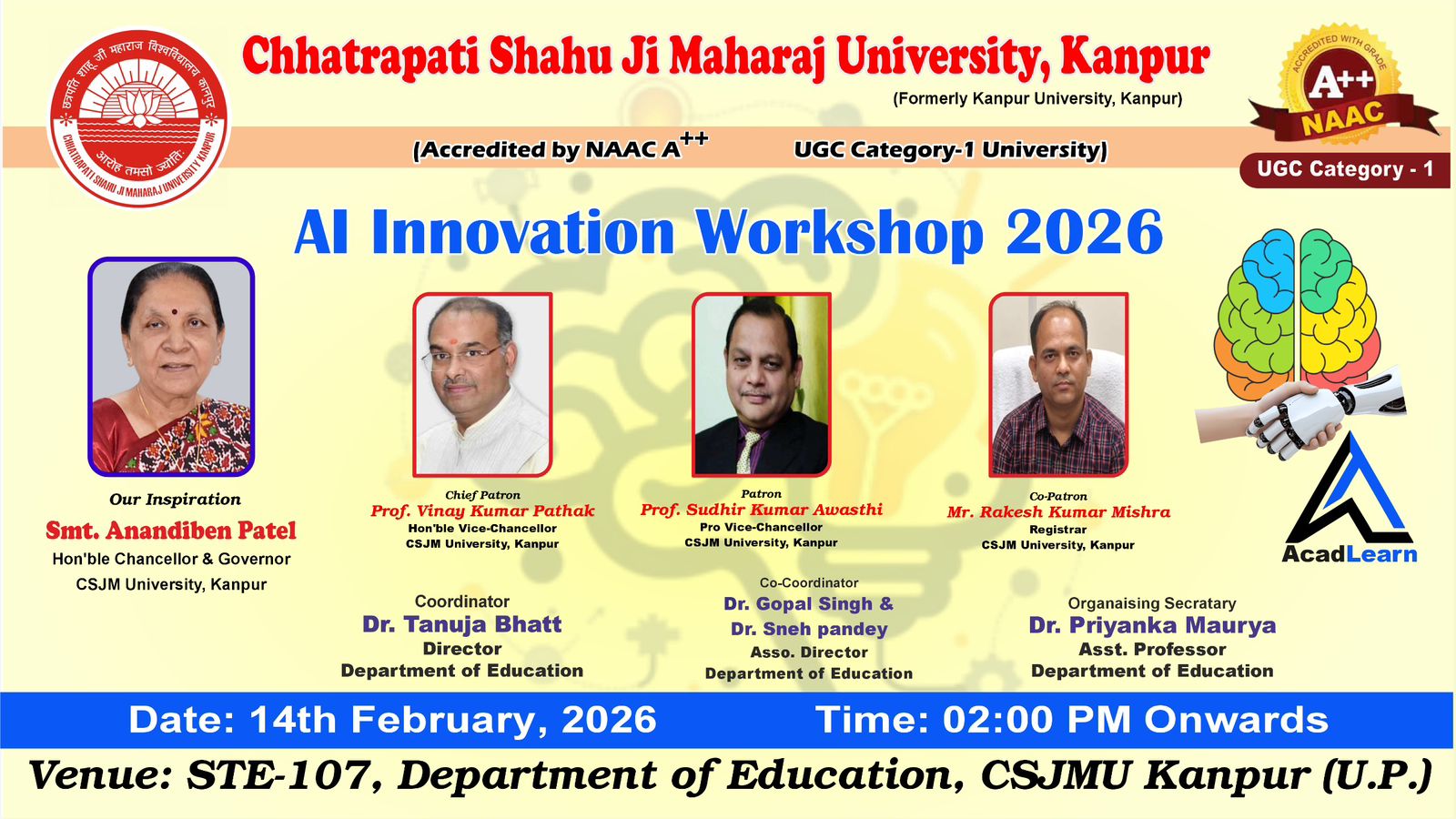 छत्रपति शाहू जी महाराज विश्वविद्यालय कानपुर
आरोह तमसो ज्योतिः
CHHATRAPATI SHAHU JI MAHARAJ UNIVERSITY KANPUR

Chhatrapati Shahu Ji Maharaj University, Kanpur

(Formerly Kanpur University, Kanpur)

(Accredited by NAAC A$^{++}$ UGC Category-1 University)

ACCREDITED WITH GRADE
A++
NAAC
UGC Category - 1

AI Innovation Workshop 2026

Our Inspiration
Smt. Anandiben Patel
Hon'ble Chancellor & Governor
CSJM University, Kanpur

Chief Patron
Prof. Vinay Kumar Pathak
Hon'ble Vice-Chancellor
CSJM University, Kanpur

Patron
Prof. Sudhir Kumar Awasthi
Pro Vice-Chancellor
CSJM University, Kanpur

Co-Patron
Mr. Rakesh Kumar Mishra
Registrar
CSJM University, Kanpur

AcadLearn

Coordinator
Dr. Tanuja Bhatt
Director
Department of Education

Co-Coordinator
Dr. Gopal Singh &
Dr. Sneh pandey
Asso. Director
Department of Education

Organaising Secratary
Dr. Priyanka Maurya
Asst. Professor
Department of Education

Date: 14th February, 2026 Time: 02:00 PM Onwards

Venue: STE-107, Department of Education, CSJMU Kanpur (U.P.)